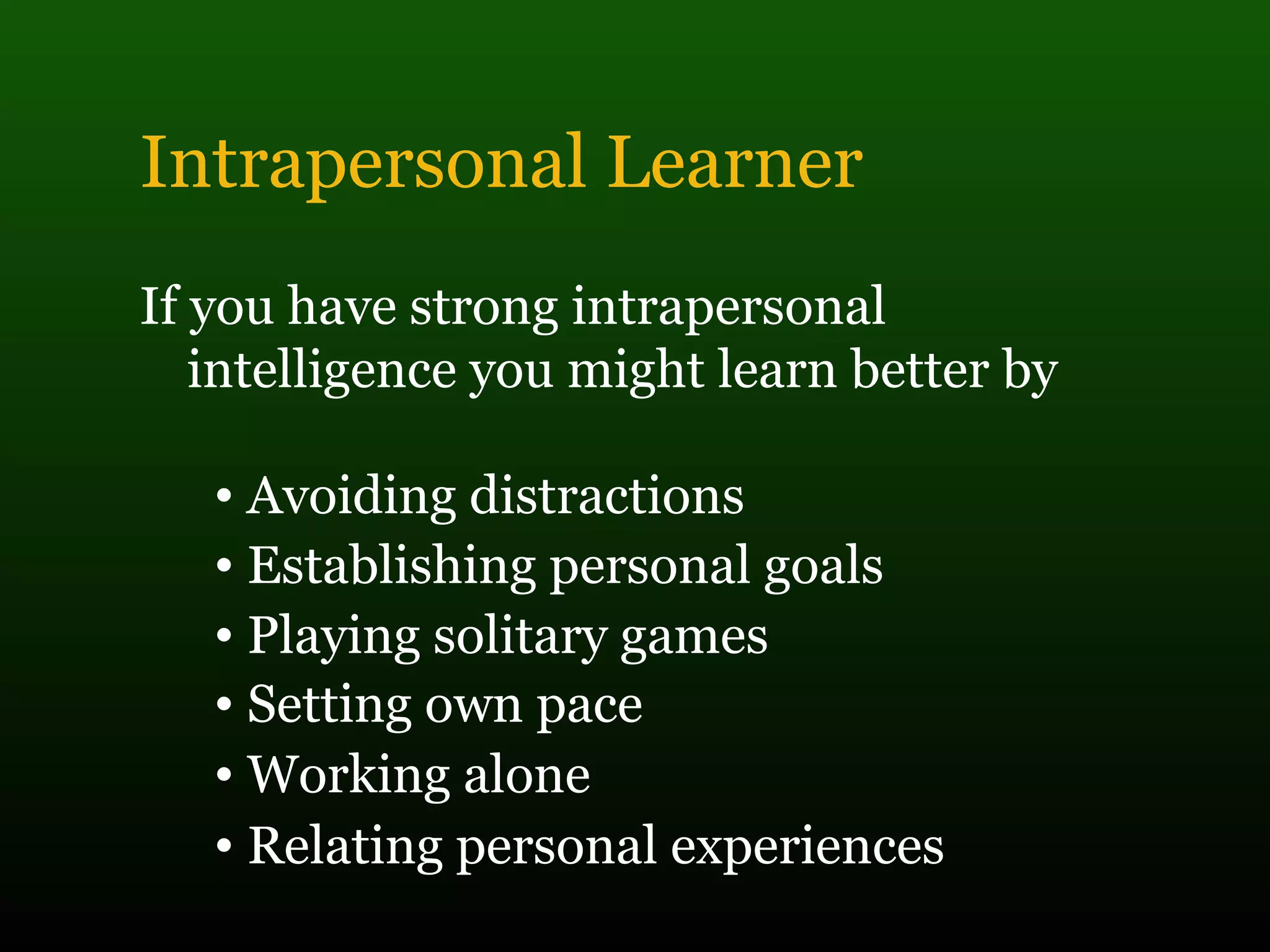 Intrapersonal Learner

If you have strong intrapersonal intelligence you might learn better by

• Avoiding distractions
• Establishing personal goals
• Playing solitary games
• Setting own pace
• Working alone
• Relating personal experiences